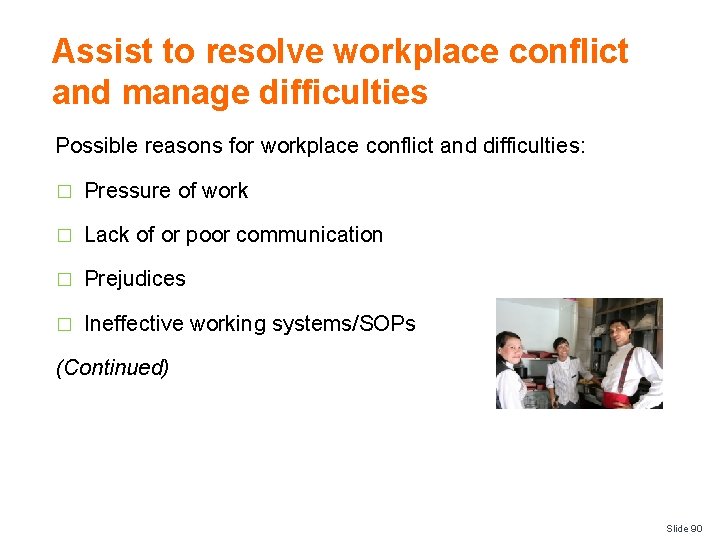 Assist to resolve workplace conflict and manage difficulties

Possible reasons for workplace conflict and difficulties:

□ Pressure of work

□ Lack of or poor communication

□ Prejudices

□ Ineffective working systems/SOPs

(Continued)

Slide 90